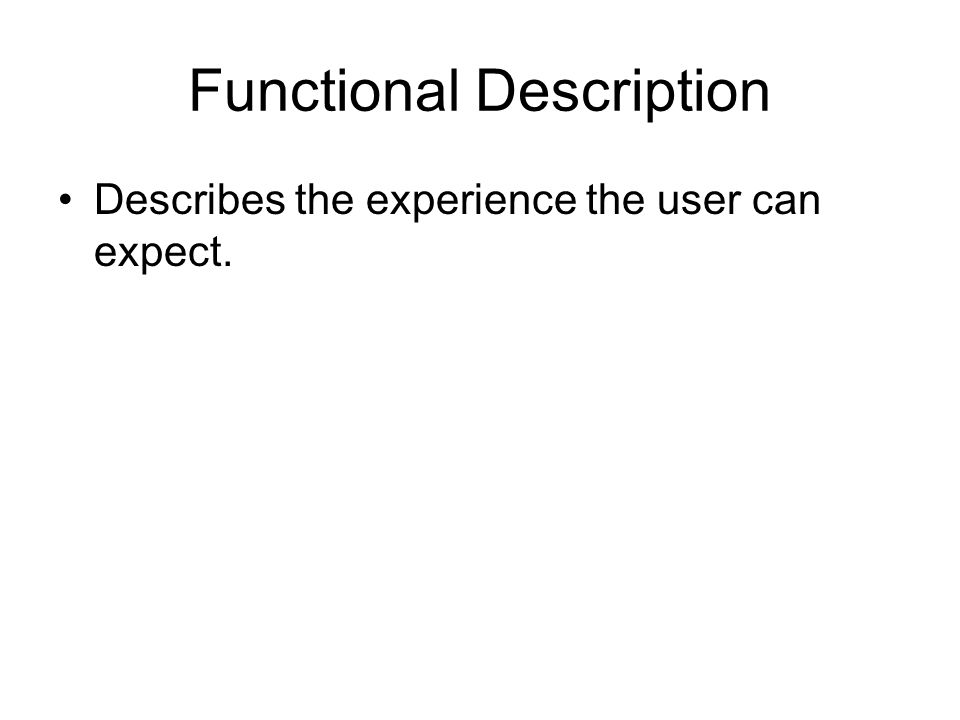 Functional Description

• Describes the experience the user can expect.